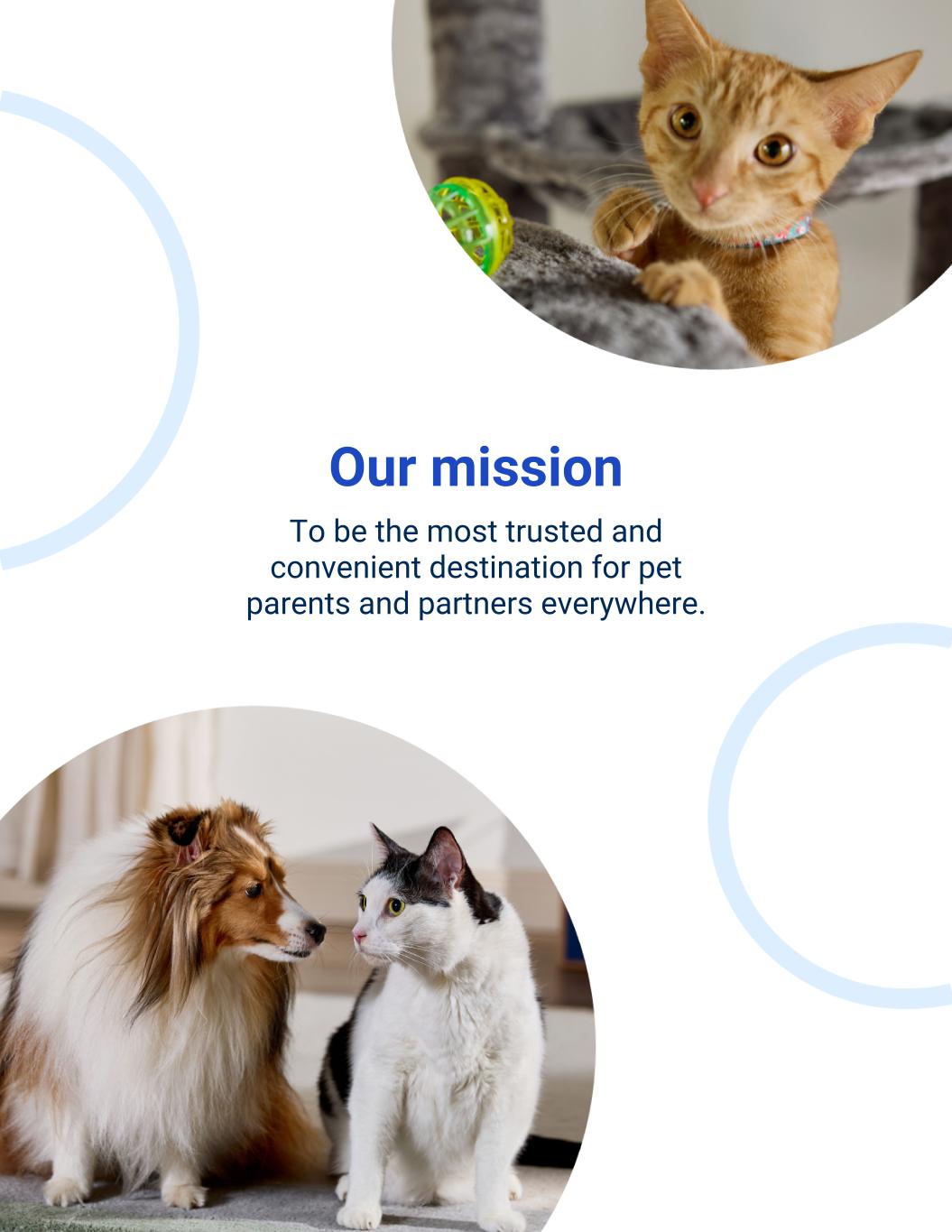 Our mission

To be the most trusted and convenient destination for pet parents and partners everywhere.